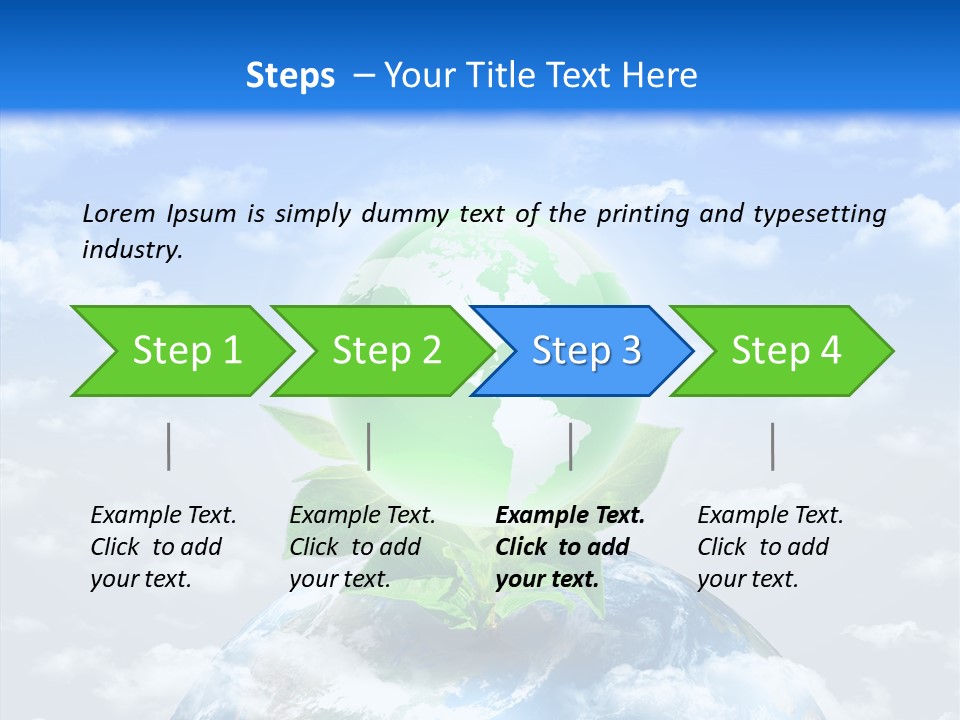 Steps – Your Title Text Here

Lorem Ipsum is simply dummy text of the printing and typesetting industry.

Step 1

Step 2

Step 3

Step 4

Example Text. Click to add your text.

Example Text. Click to add your text.

Example Text. Click to add your text.

Example Text. Click to add your text.